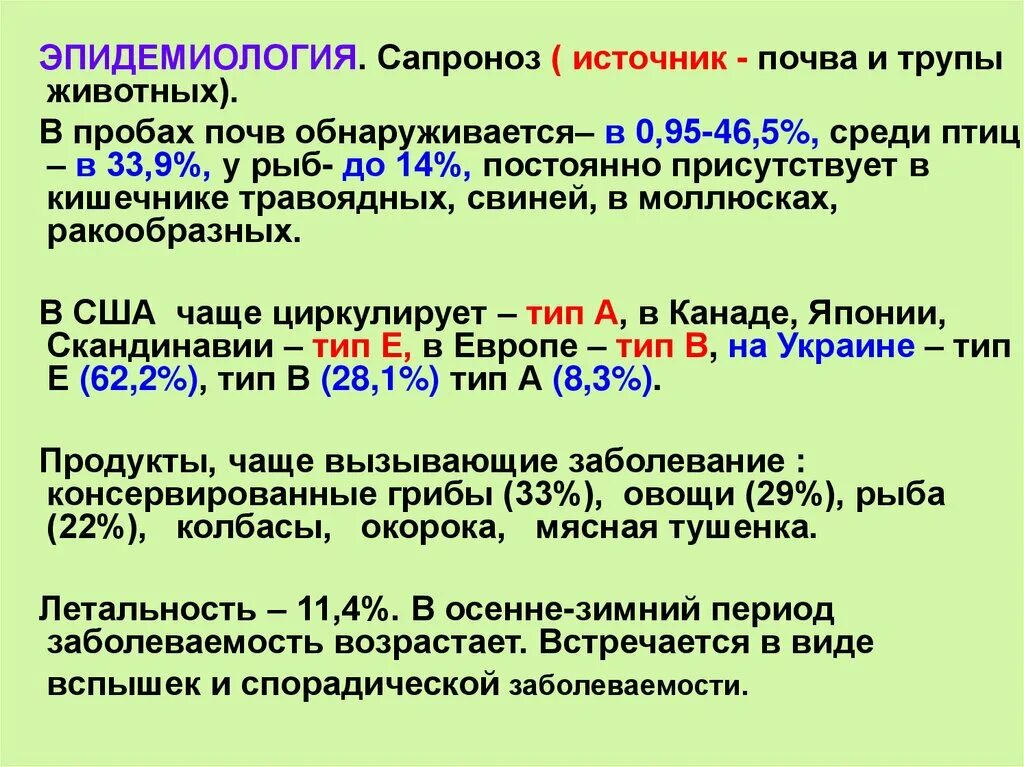 ЭПИДЕМИОЛОГИЯ. Сапроноз ( источник - почва и трупы животных).

В пробах почв обнаруживается– в 0,95-46,5%, среди птиц – в 33,9%, у рыб- до 14%, постоянно присутствует в кишечнике травоядных, свиней, в моллюсках, ракообразных.

В США чаще циркулирует – тип А, в Канаде, Японии, Скандинавии – тип Е, в Европе – тип В, на Украине – тип Е (62,2%), тип В (28,1%) тип А (8,3%).

Продукты, чаще вызывающие заболевание : консервированные грибы (33%), овощи (29%), рыба (22%), колбасы, окорока, мясная тушенка.

Летальность – 11,4%. В осенне-зимний период заболеваемость возрастает. Встречается в виде вспышек и спорадической заболеваемости.